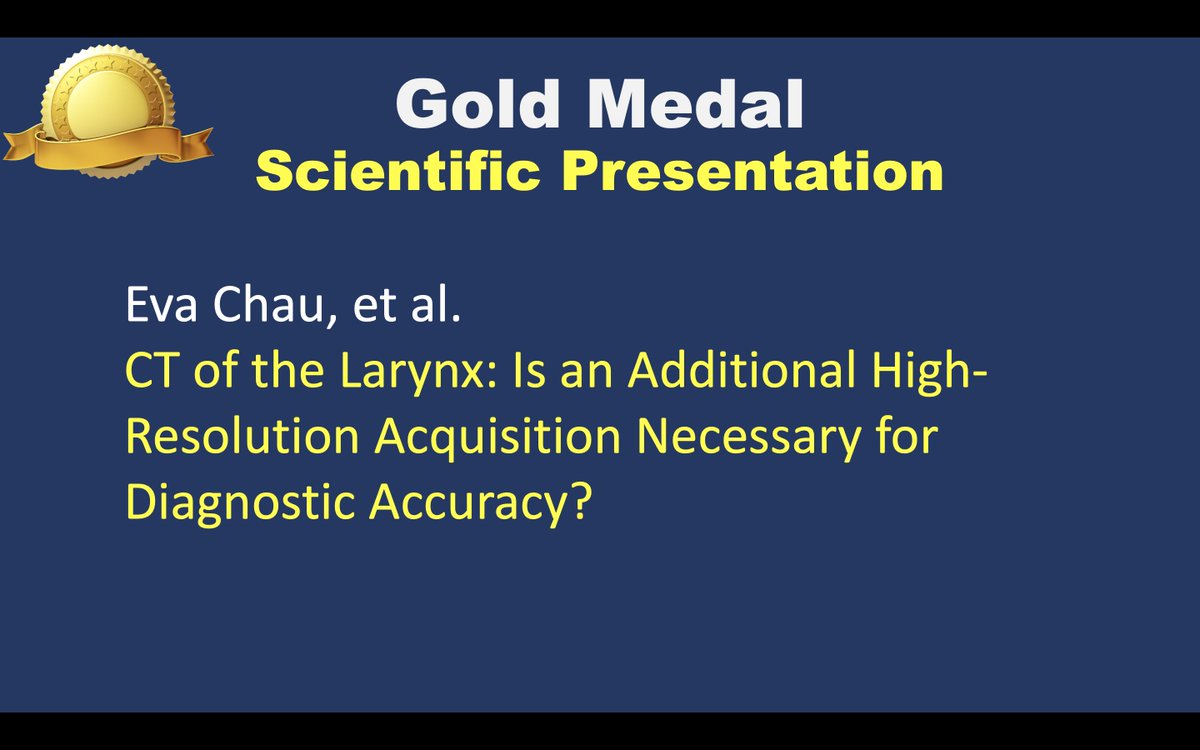 Gold Medal
Scientific Presentation

Eva Chau, et al.
CT of the Larynx: Is an Additional High-Resolution Acquisition Necessary for Diagnostic Accuracy?